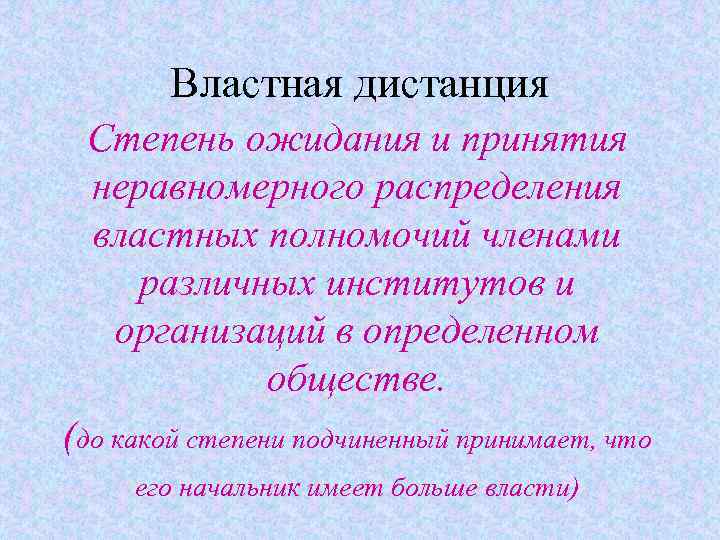 Властная дистанция

Степень ожидания и принятия неравномерного распределения властных полномочий членами различных институтов и организаций в определенном обществе.

(до какой степени подчиненный принимает, что его начальник имеет больше власти)